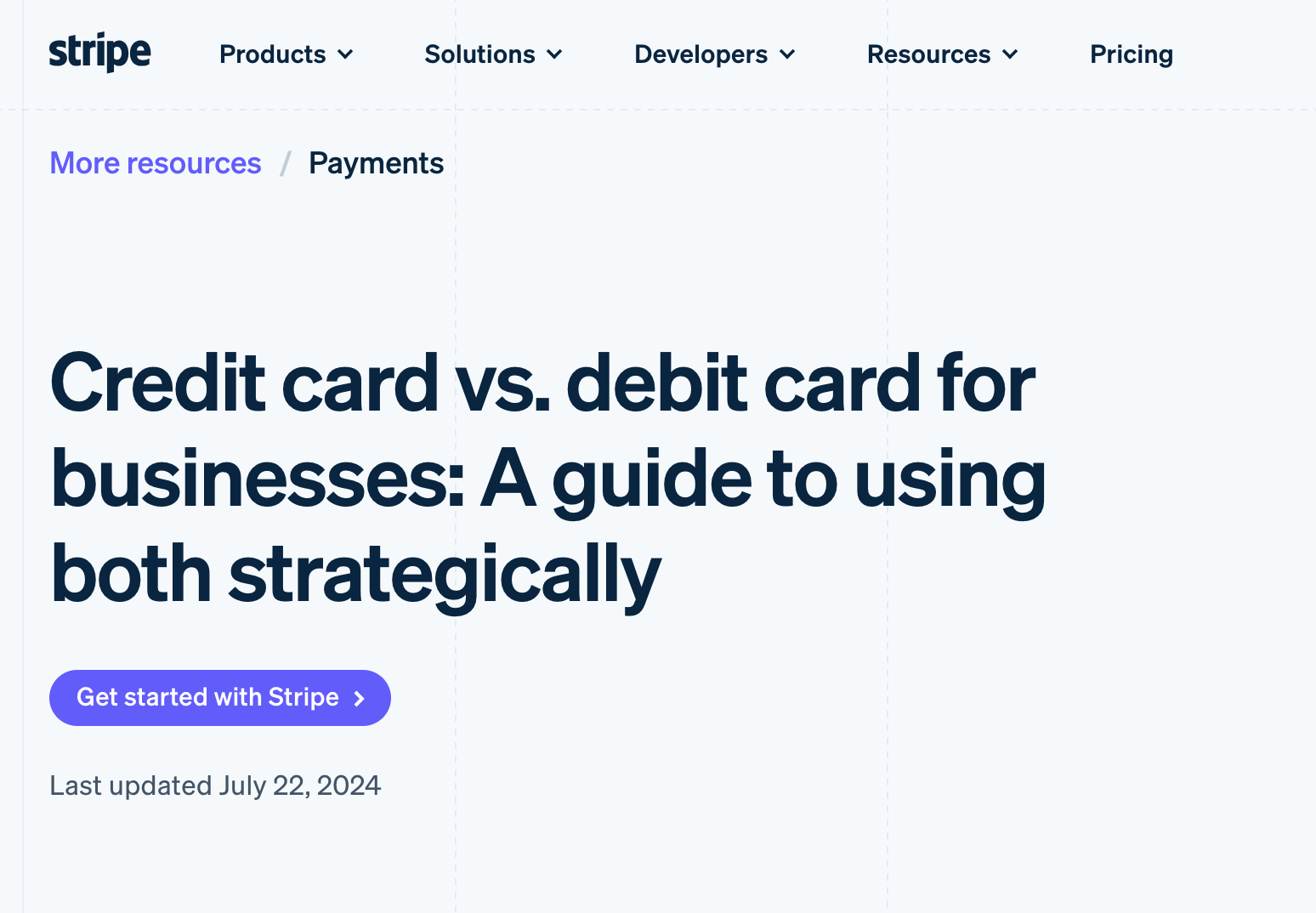 stripe Products Solutions Developers Resources Pricing

More resources / Payments

Credit card vs. debit card for businesses: A guide to using both strategically

Get started with Stripe

Last updated July 22, 2024